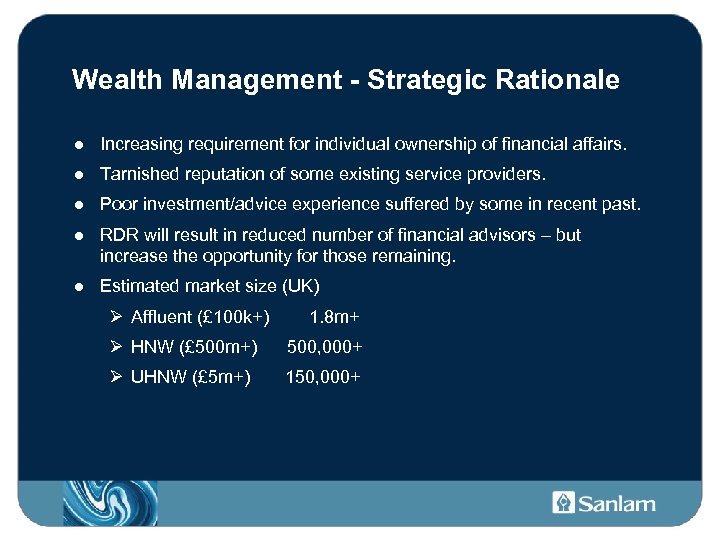 Wealth Management - Strategic Rationale

● Increasing requirement for individual ownership of financial affairs.

● Tarnished reputation of some existing service providers.

● Poor investment/advice experience suffered by some in recent past.

● RDR will result in reduced number of financial advisors – but increase the opportunity for those remaining.

● Estimated market size (UK)

➢ Affluent (£100k+) 1.8m+

➢ HNW (£500m+) 500,000+

➢ UHNW (£5m+) 150,000+

Sanlam